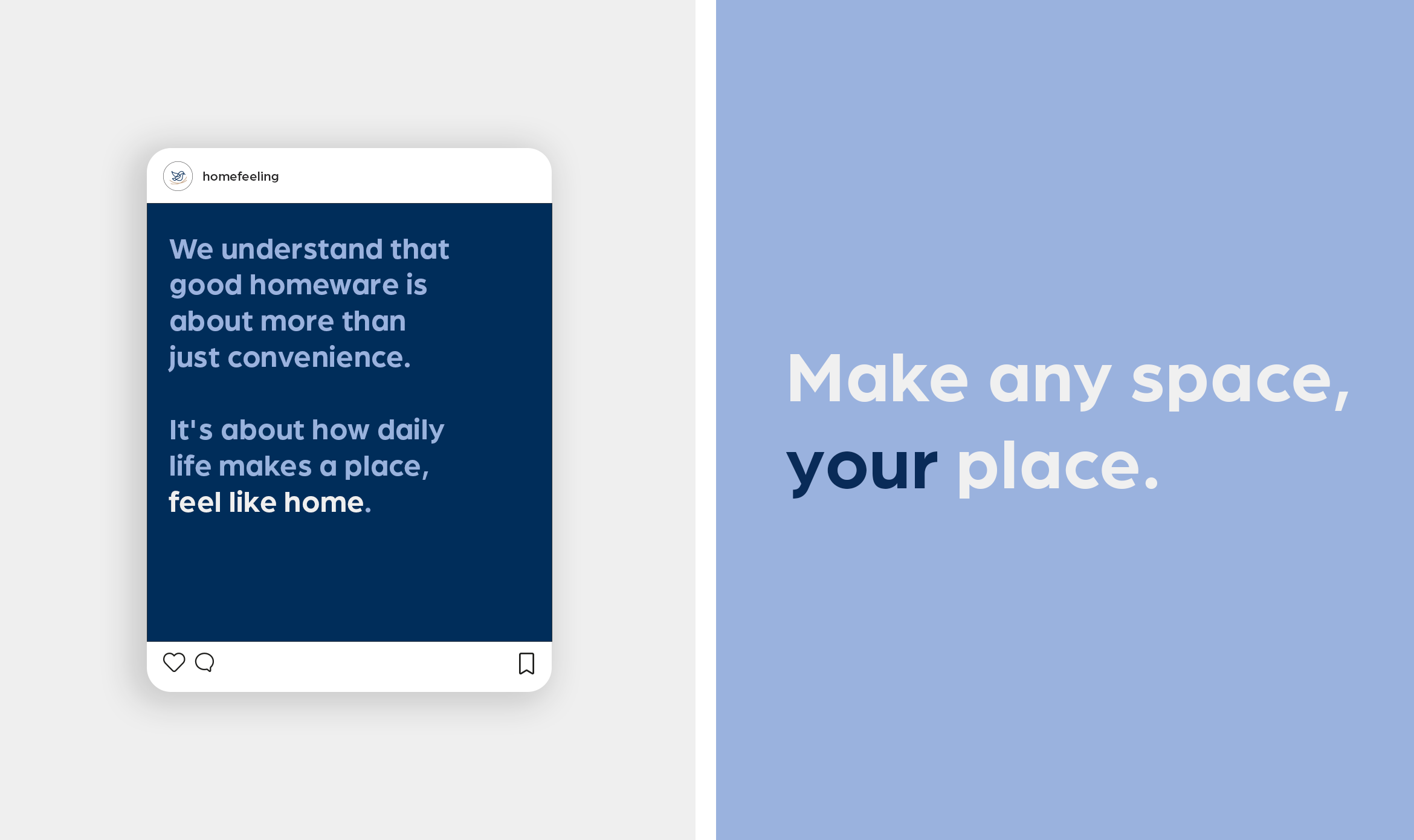 homefeeling

We understand that good homeware is about more than just convenience.

It's about how daily life makes a place, feel like home.

Make any space, your place.